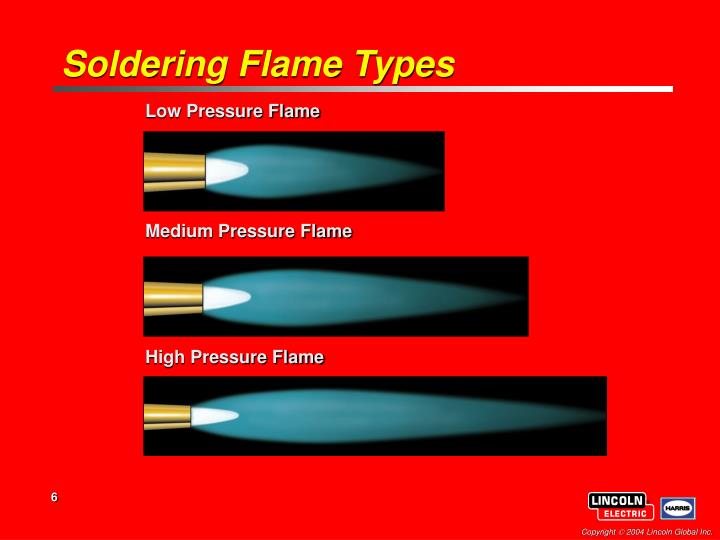 Soldering Flame Types

Low Pressure Flame

Medium Pressure Flame

High Pressure Flame

6

LINCOLN ELECTRIC

HARRIS

Copyright © 2004 Lincoln Global Inc.